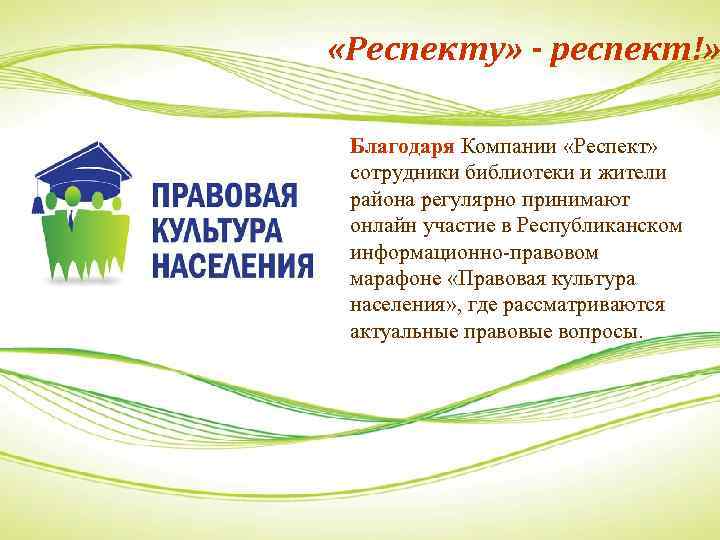 «Респекту» - респект!»

ПРАВОВАЯ КУЛЬТУРА НАСЕЛЕНИЯ

Благодаря Компании «Респект» сотрудники библиотеки и жители района регулярно принимают онлайн участие в Республиканском информационно-правовом марафоне «Правовая культура населения», где рассматриваются актуальные правовые вопросы.